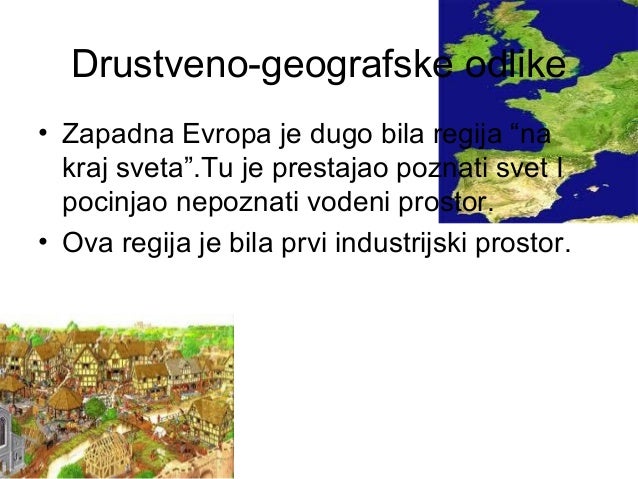 Drustveno-geografske odlike

• Zapadna Evropa je dugo bila regija “na kraj sveta”.Tu je prestajao poznati svet I pocinjao nepoznati vodeni prostor.
• Ova regija je bila prvi industrijski prostor.